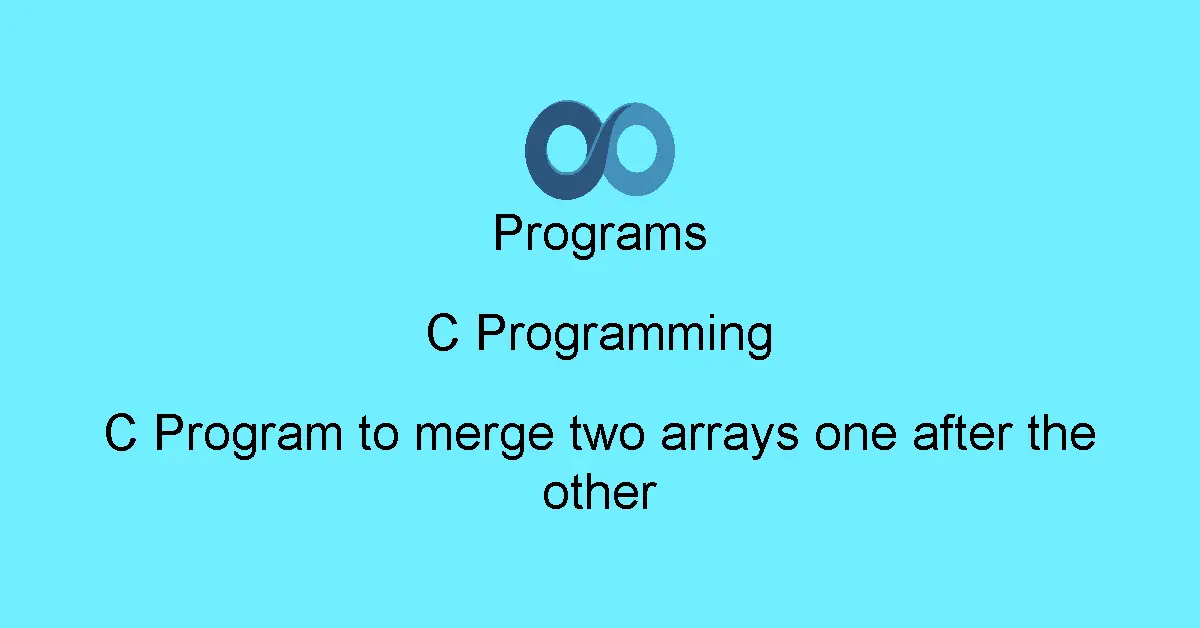 Programs

C Programming

C Program to merge two arrays one after the other